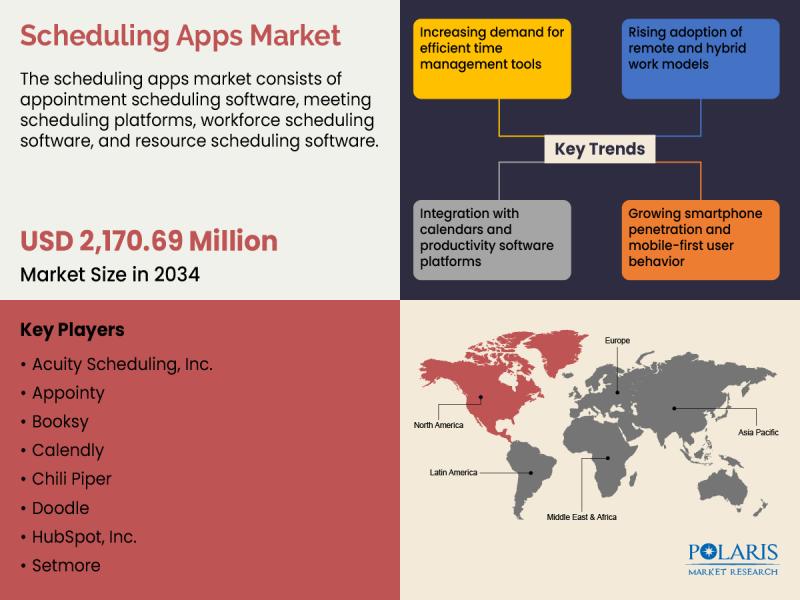 Scheduling Apps Market

The scheduling apps market consists of appointment scheduling software, meeting scheduling platforms, workforce scheduling software, and resource scheduling software.

USD 2,170.69 Million
Market Size in 2034

Increasing demand for efficient time management tools

Rising adoption of remote and hybrid work models

Key Trends

Integration with calendars and productivity software platforms

Growing smartphone penetration and mobile-first user behavior

Key Players
• Acuity Scheduling, Inc.
• Appointy
• Booksy
• Calendly
• Chili Piper
• Doodle
• HubSpot, Inc.
• Setmore

Europe
North America
Asia Pacific
Latin America
Middle East & Africa

POLARIS
MARKET RESEARCH